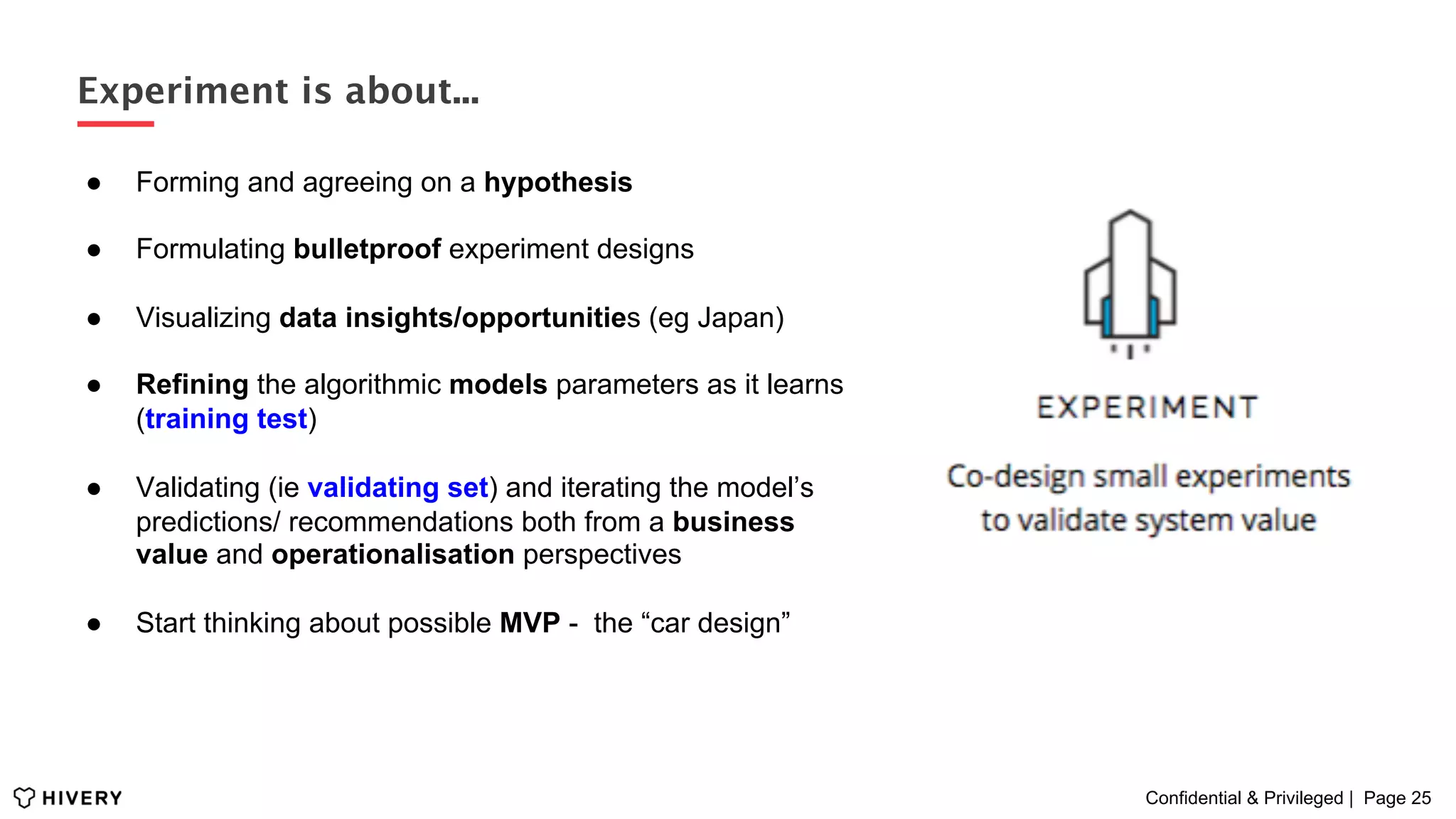 Experiment is about...

● Forming and agreeing on a hypothesis

● Formulating bulletproof experiment designs

● Visualizing data insights/opportunities (eg Japan)

● Refining the algorithmic models parameters as it learns (training test)

● Validating (ie validating set) and iterating the model's predictions/ recommendations both from a business value and operationalisation perspectives

● Start thinking about possible MVP - the "car design"

EXPERIMENT

Co-design small experiments to validate system value

HIVERY

Confidential & Privileged | Page 25